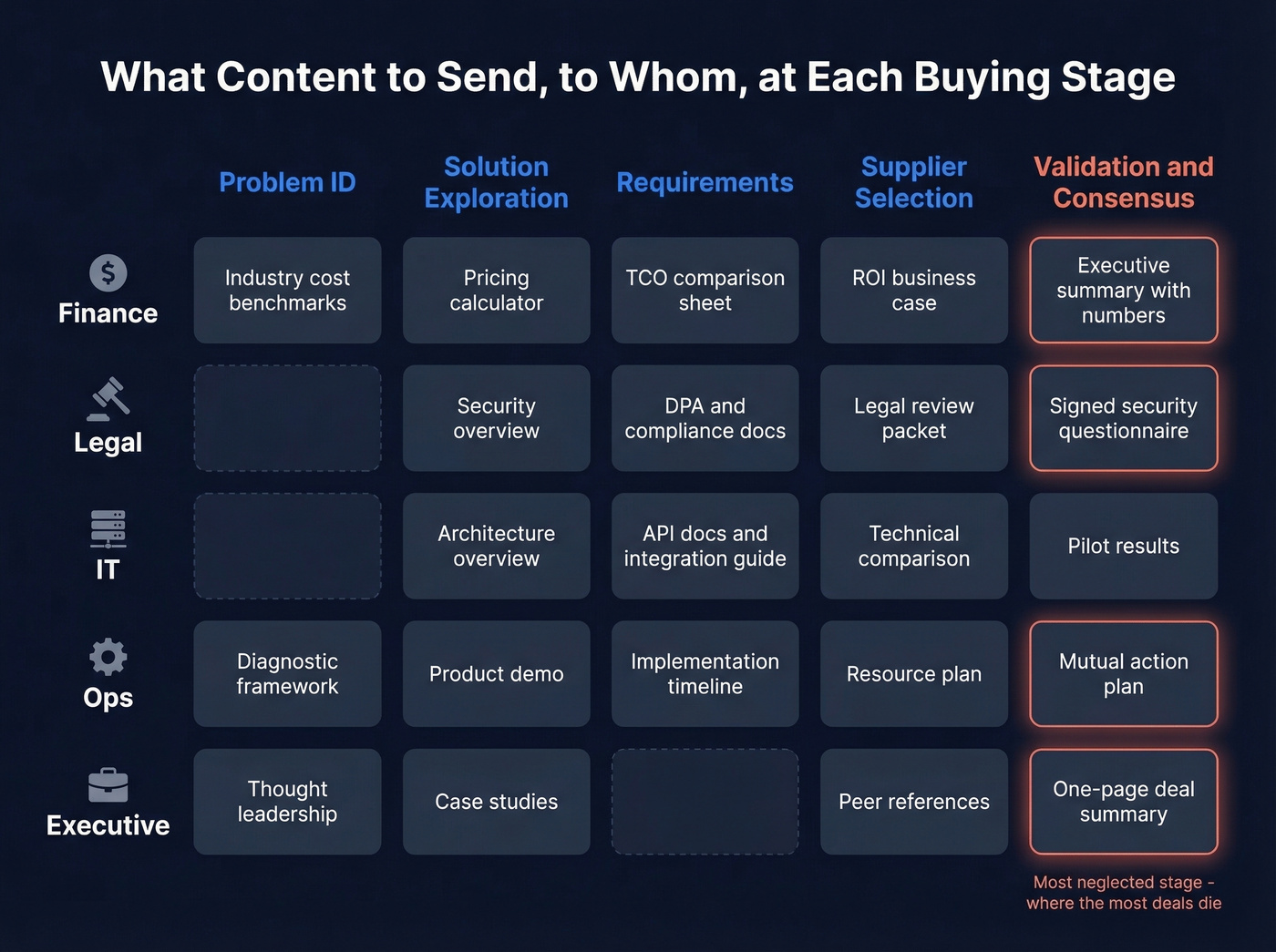 What Content to Send, to Whom, at Each Buying Stage

| | Problem ID | Solution Exploration | Requirements | Supplier Selection | Validation and Consensus |
|---|---|---|---|---|---|
| Finance | Industry cost benchmarks | Pricing calculator | TCO comparison sheet | ROI business case | Executive summary with numbers |
| Legal | | Security overview | DPA and compliance docs | Legal review packet | Signed security questionnaire |
| IT | | Architecture overview | API docs and integration guide | Technical comparison | Pilot results |
| Ops | Diagnostic framework | Product demo | Implementation timeline | Resource plan | Mutual action plan |
| Executive | Thought leadership | Case studies | | Peer references | One-page deal summary |

Most neglected stage - where the most deals die